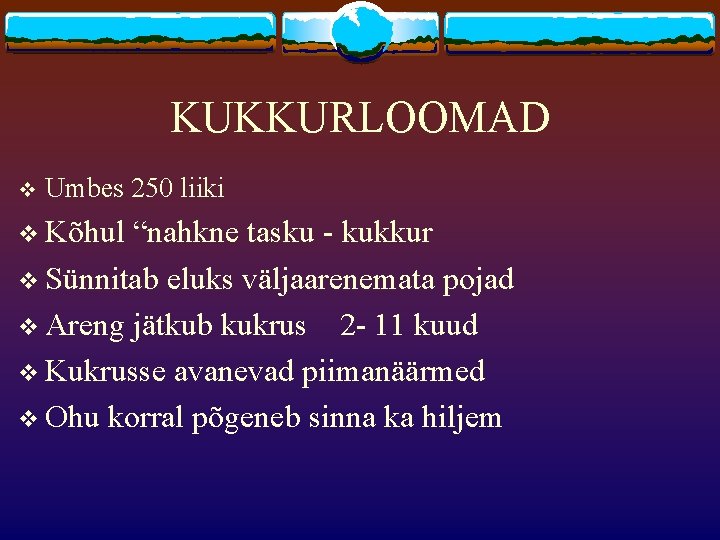 KUKKURLOOMAD

❖ Umbes 250 liiki
❖ Kõhul “nahkne tasku - kukkur
❖ Sünnitab eluks väljaarenemata pojad
❖ Areng jätkub kukrus 2- 11 kuud
❖ Kukrusse avanevad piimanäärmed
❖ Ohu korral põgeneb sinna ka hiljem